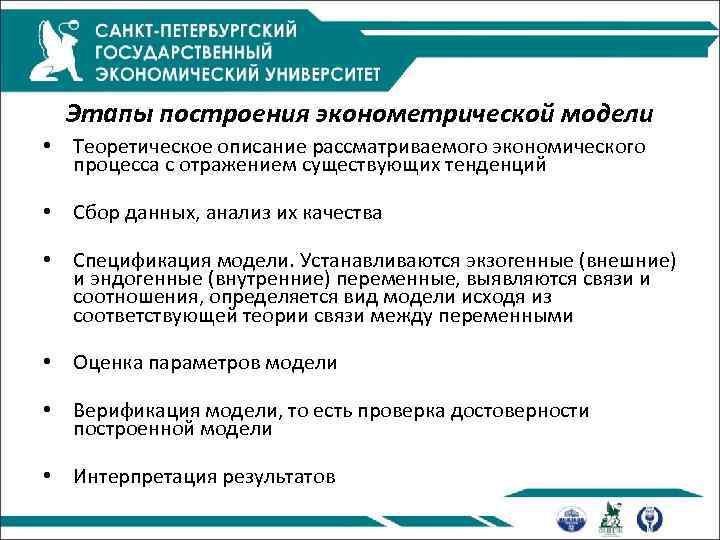 САНКТ-ПЕТЕРБУРГСКИЙ ГОСУДАРСТВЕННЫЙ ЭКОНОМИЧЕСКИЙ УНИВЕРСИТЕТ

Этапы построения эконометрической модели

• Теоретическое описание рассматриваемого экономического процесса с отражением существующих тенденций

• Сбор данных, анализ их качества

• Спецификация модели. Устанавливаются экзогенные (внешние) и эндогенные (внутренние) переменные, выявляются связи и соотношения, определяется вид модели исходя из соответствующей теории связи между переменными

• Оценка параметров модели

• Верификация модели, то есть проверка достоверности построенной модели

• Интерпретация результатов